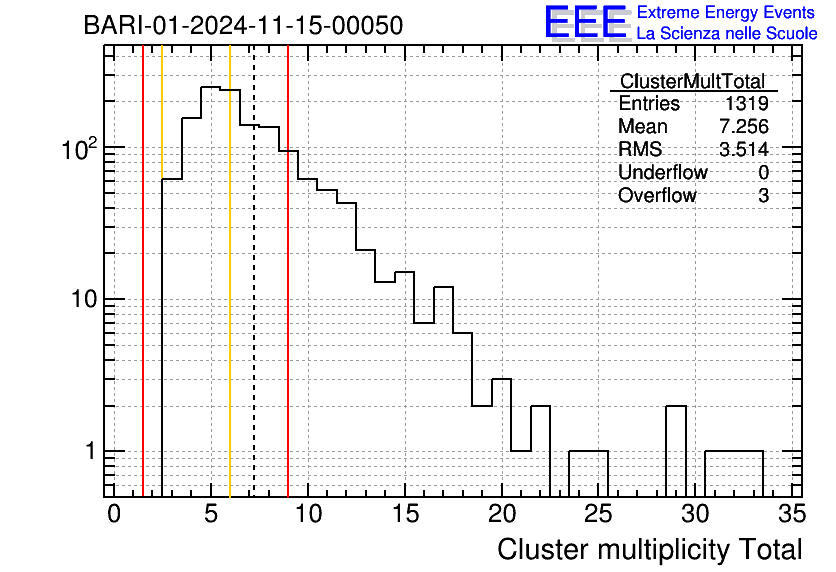 BARI-01-2024-11-15-00050

EEE Extreme Energy Events
La Scienza nelle Scuole

| ClusterMultTotal | |
|---|---|
| Entries | 1319 |
| Mean | 7.256 |
| RMS | 3.514 |
| Underflow | 0 |
| Overflow | 3 |

$10^2$
10
1

0 5 10 15 20 25 30 35

Cluster multiplicity Total